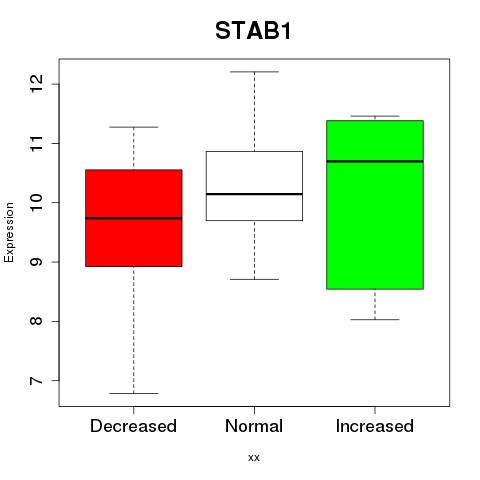 STAB1

Expression

12
11
10
9
8
7

Decreased
Normal
Increased

xx